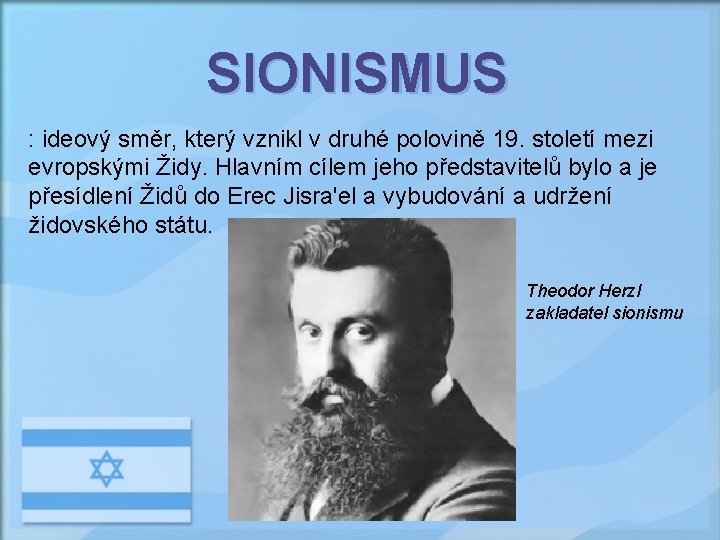 SIONISMUS

: ideový směr, který vznikl v druhé polovině 19. století mezi evropskými Židy. Hlavním cílem jeho představitelů bylo a je přesídlení Židů do Erec Jisra'el a vybudování a udržení židovského státu.

Theodor Herzl
zakladatel sionismu